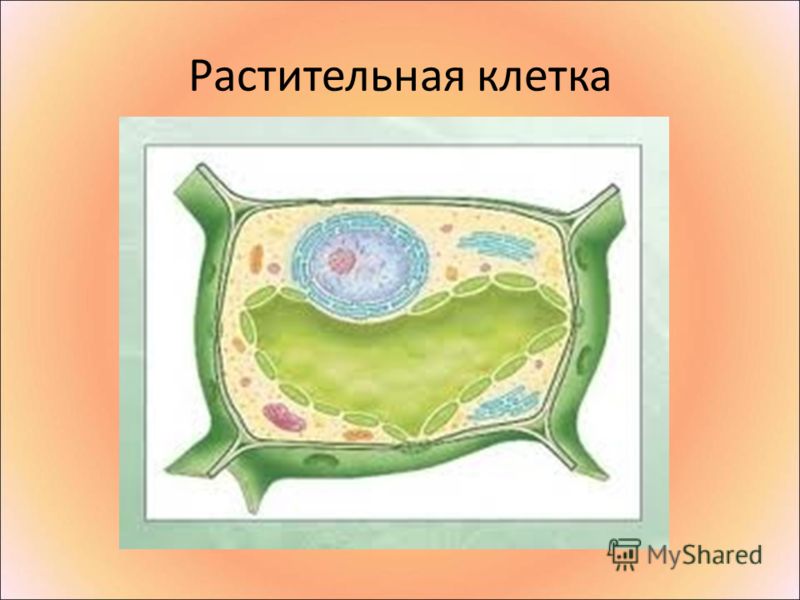 Растительная клетка

MyShared